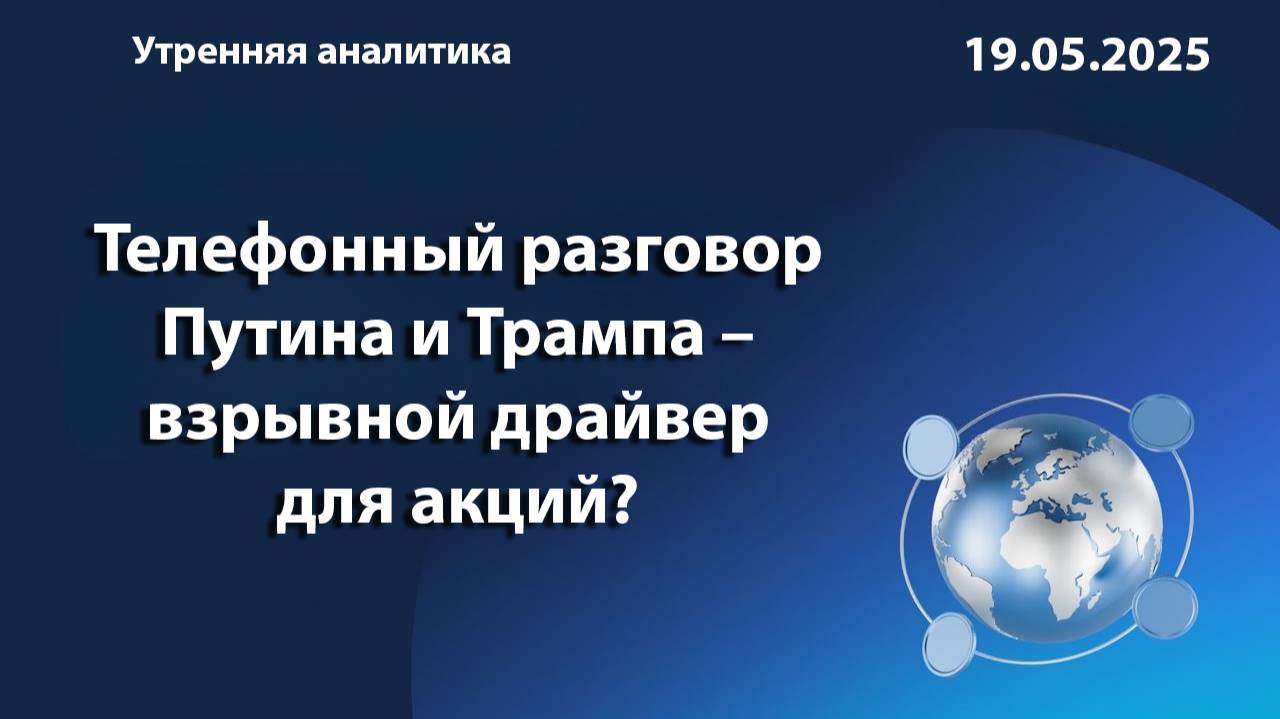 Утренняя аналитика

19.05.2025

Телефонный разговор Путина и Трампа – взрывной драйвер для акций?